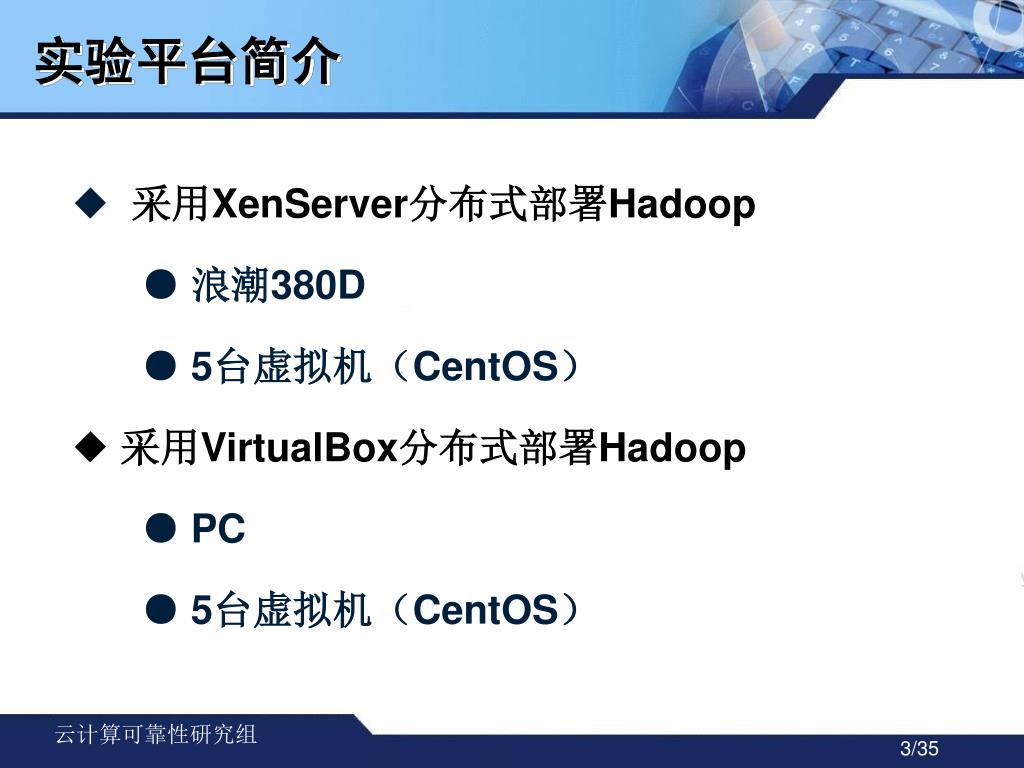 实验平台简介

◆ 采用XenServer分布式部署Hadoop

● 浪潮380D

● 5台虚拟机（CentOS）

◆ 采用VirtualBox分布式部署Hadoop

● PC

● 5台虚拟机（CentOS）

云计算可靠性研究组

3/35